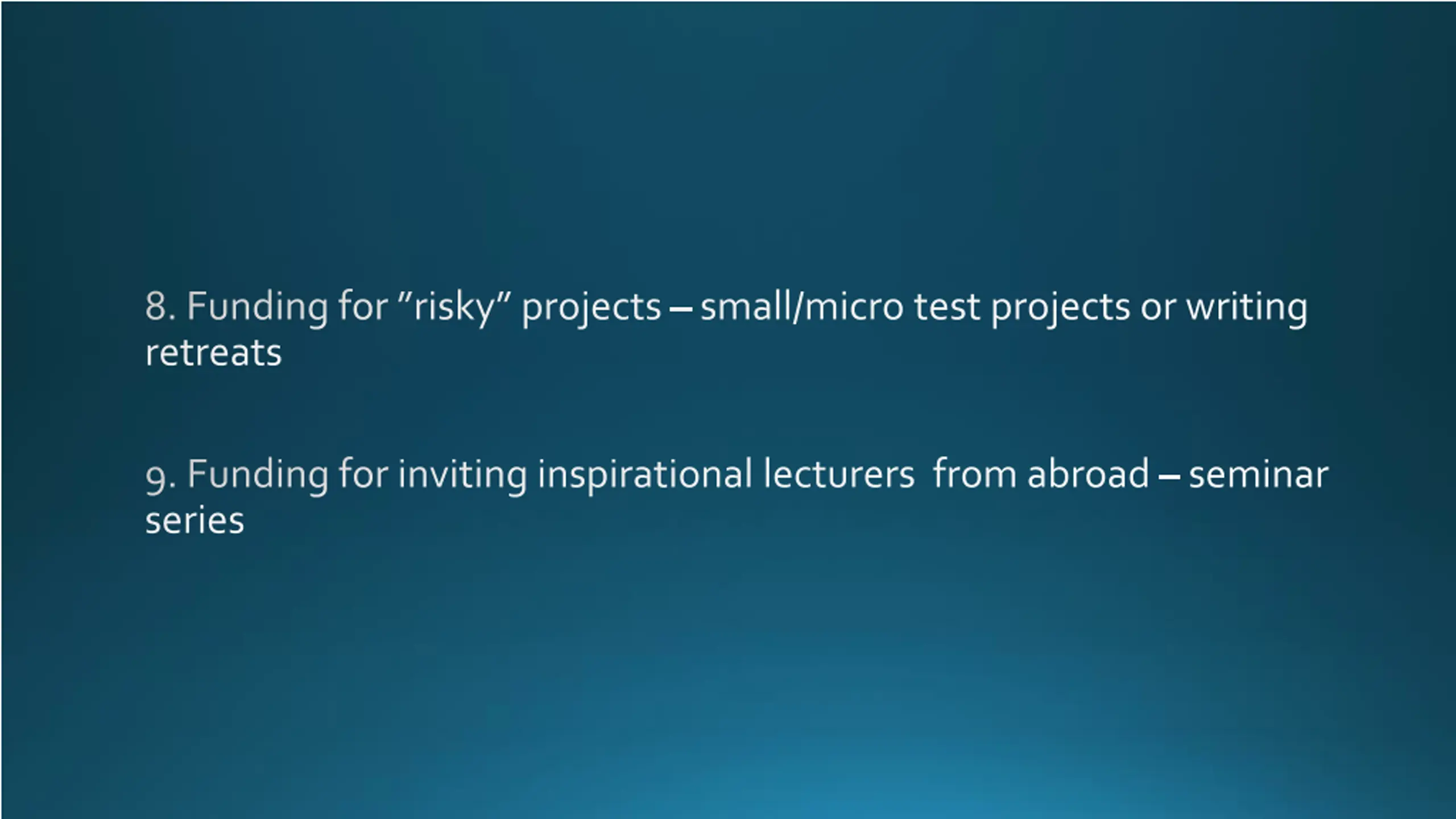 8. Funding for ”risky” projects – small/micro test projects or writing retreats

9. Funding for inviting inspirational lecturers  from abroad – seminar series